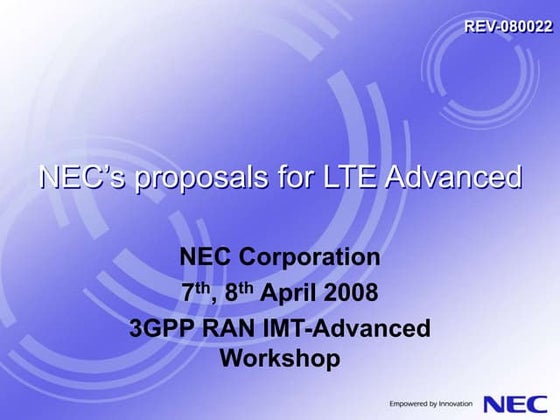 REV-080022

NEC's proposals for LTE Advanced

NEC Corporation
7$^{th}$, 8$^{th}$ April 2008
3GPP RAN IMT-Advanced Workshop

Empowered by Innovation NEC